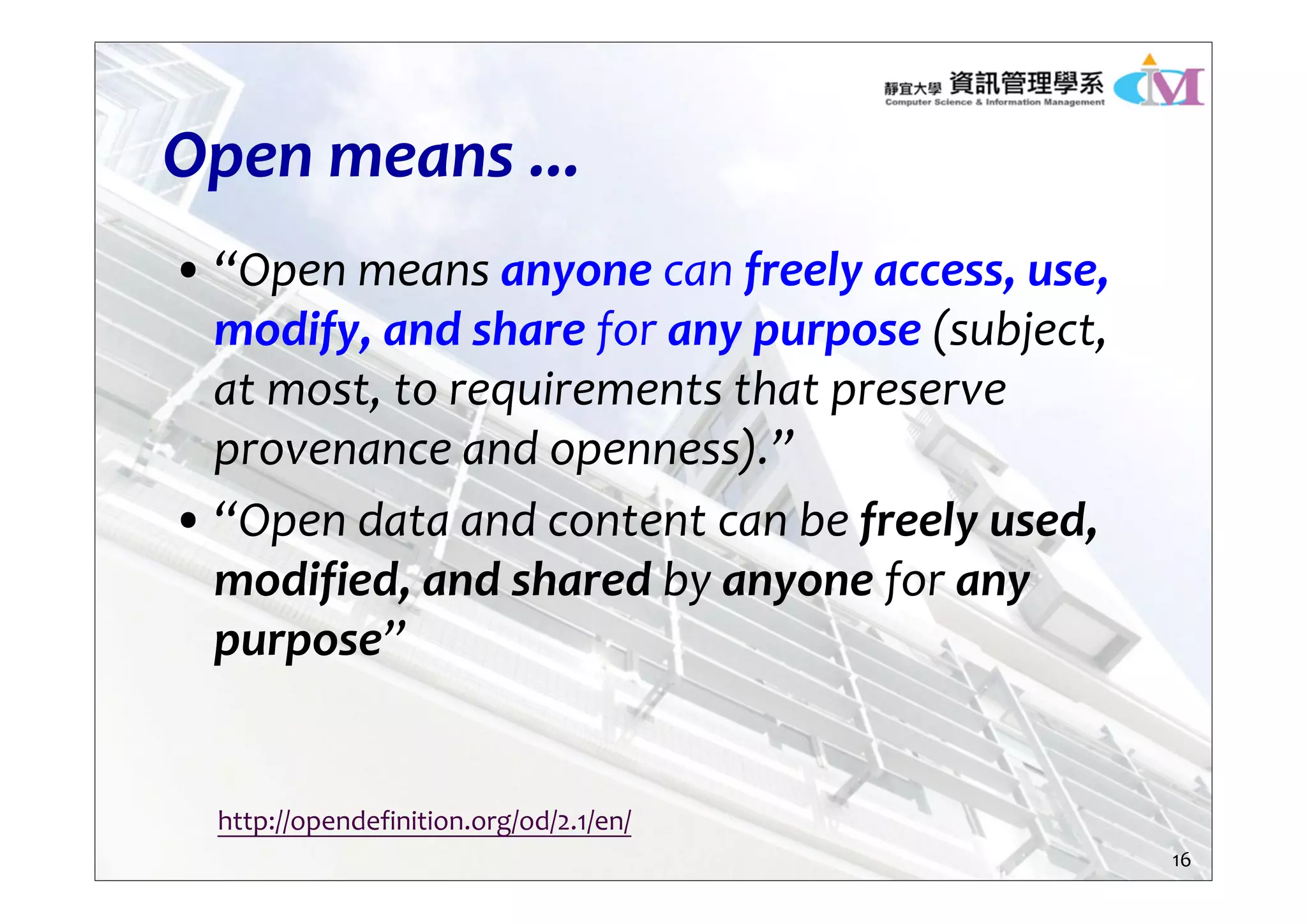 靜宜大學 資訊管理學系
Computer Science & Information Management

IM

Open means …

• “Open means anyone can freely access, use, modify, and share for any purpose (subject, at most, to requirements that preserve provenance and openness).”
• “Open data and content can be freely used, modified, and shared by anyone for any purpose”

http://opendefinition.org/od/2.1/en/

16